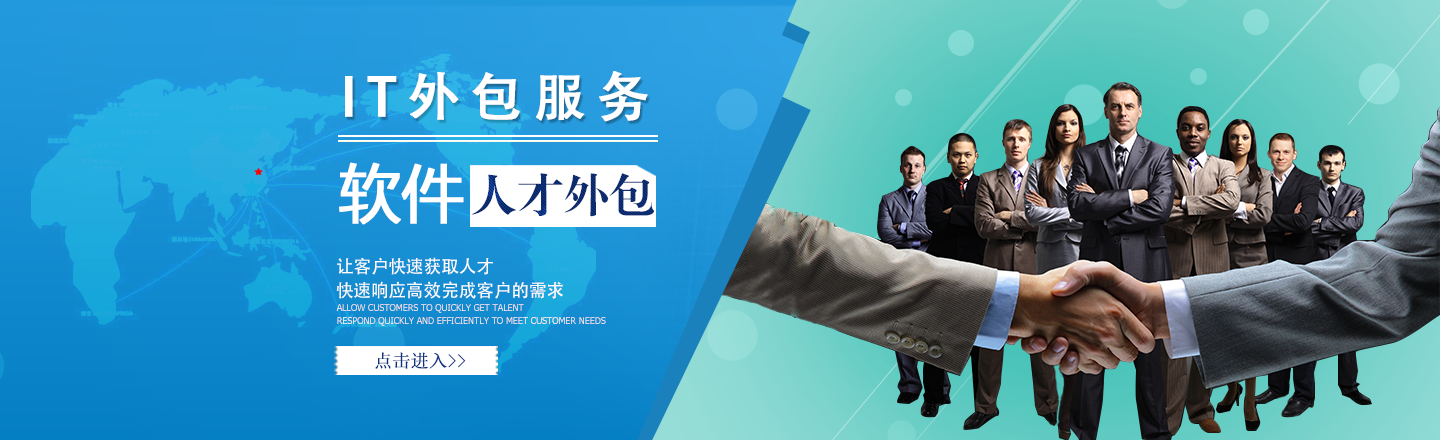 IT外包服务

软件人才外包

让客户快速获取人才
快速响应高效完成客户的需求
ALLOW CUSTOMERS TO QUICKLY GET TALENT
RESPOND QUICKLY AND EFFICIENTLY TO MEET CUSTOMER NEEDS

点击进入>>